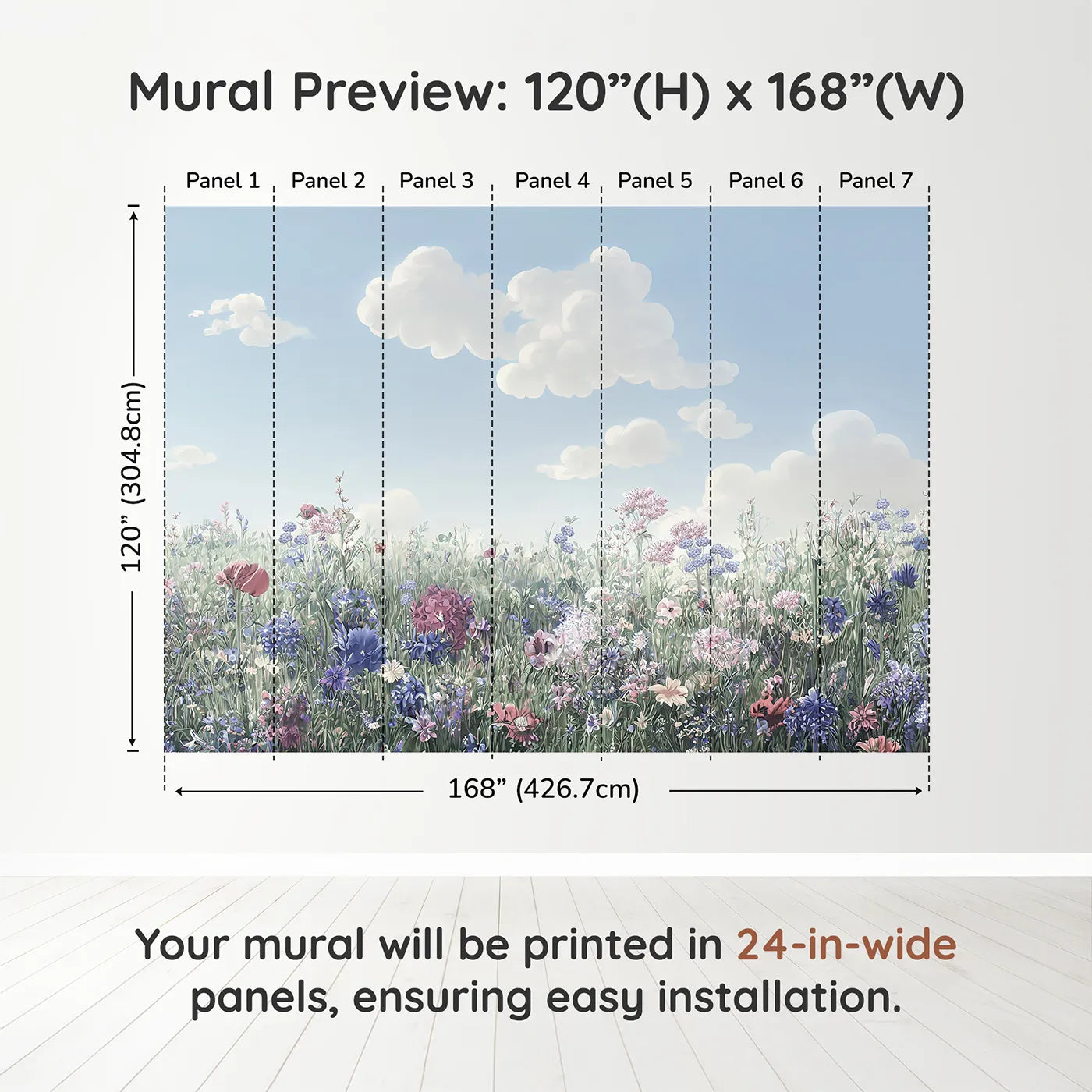 Mural Preview: 120”(H) x 168”(W)

Panel 1 Panel 2 Panel 3 Panel 4 Panel 5 Panel 6 Panel 7

120” (304.8cm)

168” (426.7cm)

Your mural will be printed in 24-in-wide panels, ensuring easy installation.